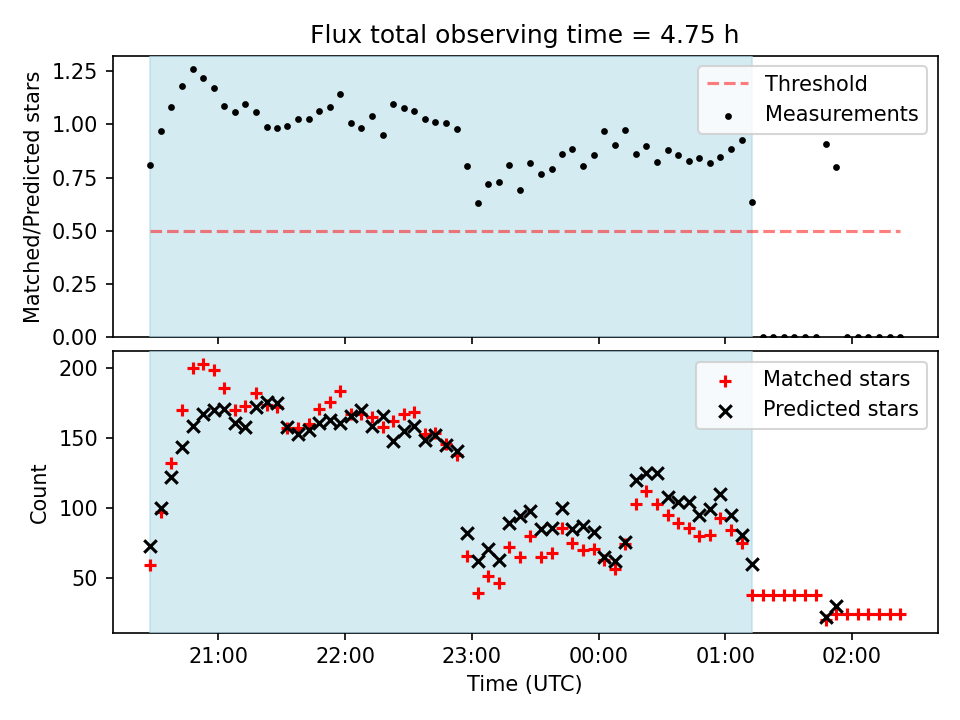 Flux total observing time = 4.75 h

Matched/Predicted stars

1.25
1.00
0.75
0.50
0.25
0.00

Threshold
Measurements

Count

200
150
100
50

Matched stars
Predicted stars

21:00
22:00
23:00
00:00
01:00
02:00

Time (UTC)